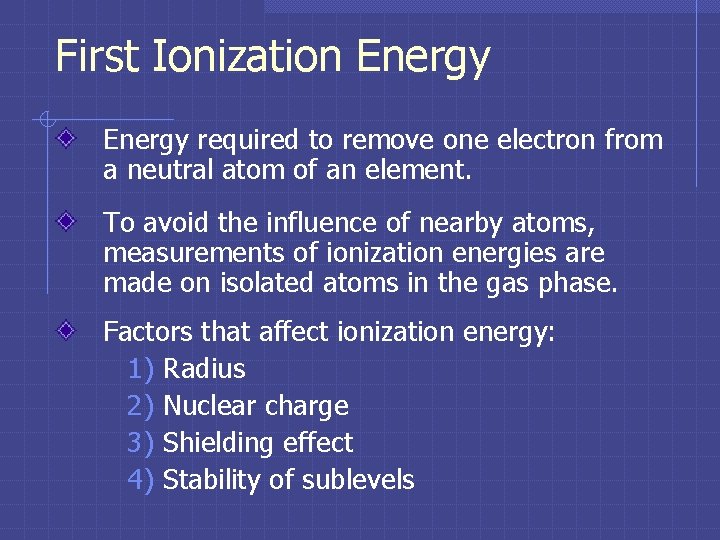 First Ionization Energy

Energy required to remove one electron from a neutral atom of an element.

To avoid the influence of nearby atoms, measurements of ionization energies are made on isolated atoms in the gas phase.

Factors that affect ionization energy:
1) Radius
2) Nuclear charge
3) Shielding effect
4) Stability of sublevels